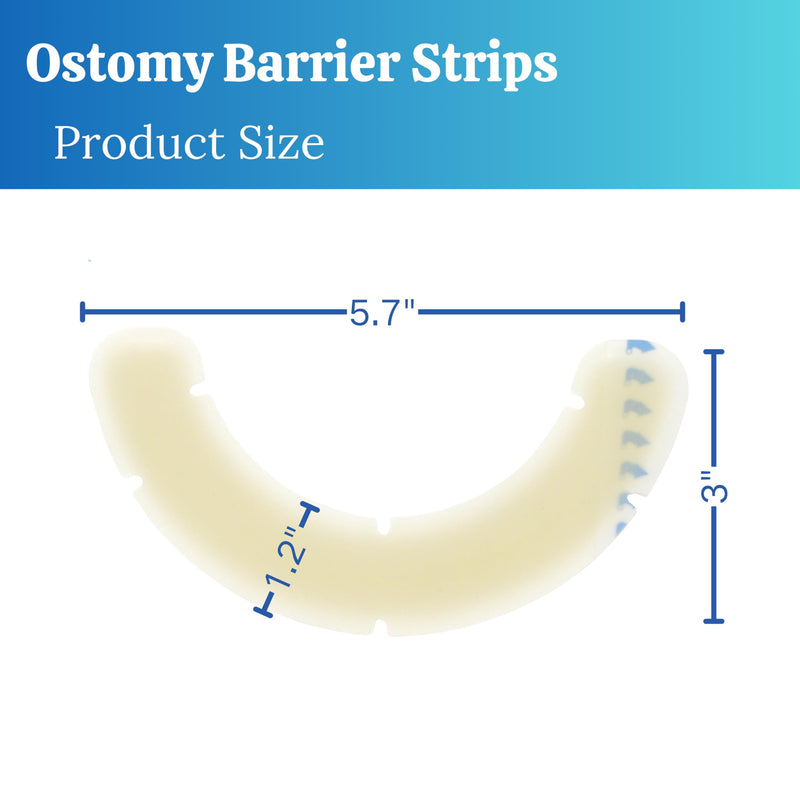 Ostomy Barrier Strips

Product Size

5.7"

1.2"

3"